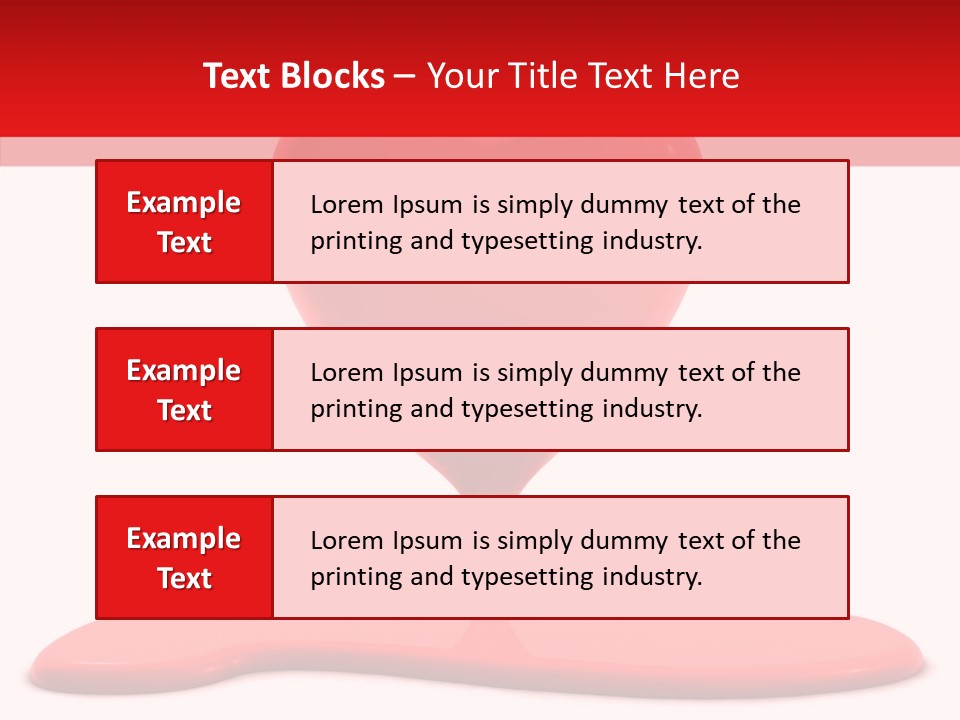 Text Blocks – Your Title Text Here

Example Text

Lorem Ipsum is simply dummy text of the printing and typesetting industry.

Example Text

Lorem Ipsum is simply dummy text of the printing and typesetting industry.

Example Text

Lorem Ipsum is simply dummy text of the printing and typesetting industry.